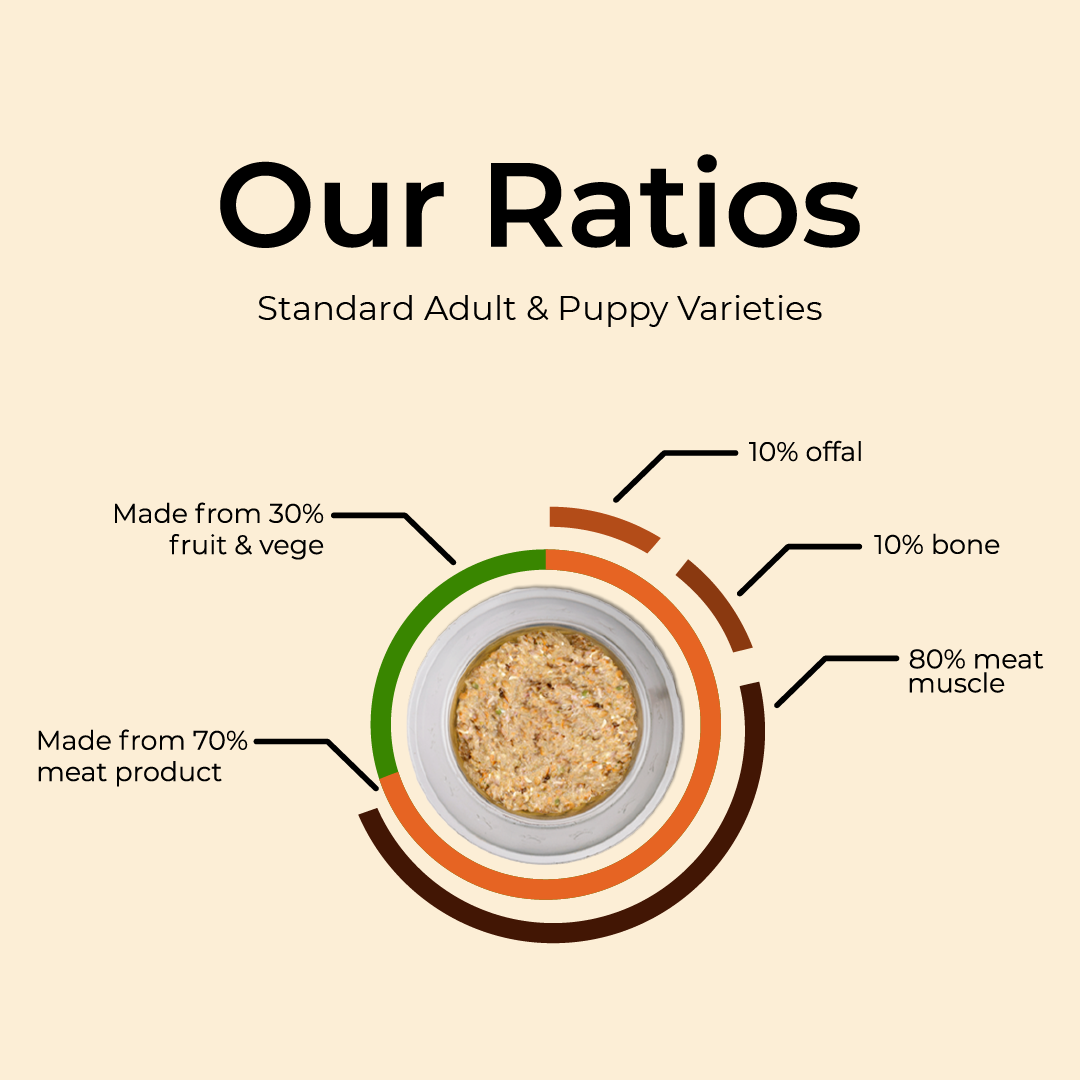 Our Ratios

Standard Adult & Puppy Varieties

10% offal

Made from 30% fruit & vege

10% bone

80% meat muscle

Made from 70% meat product